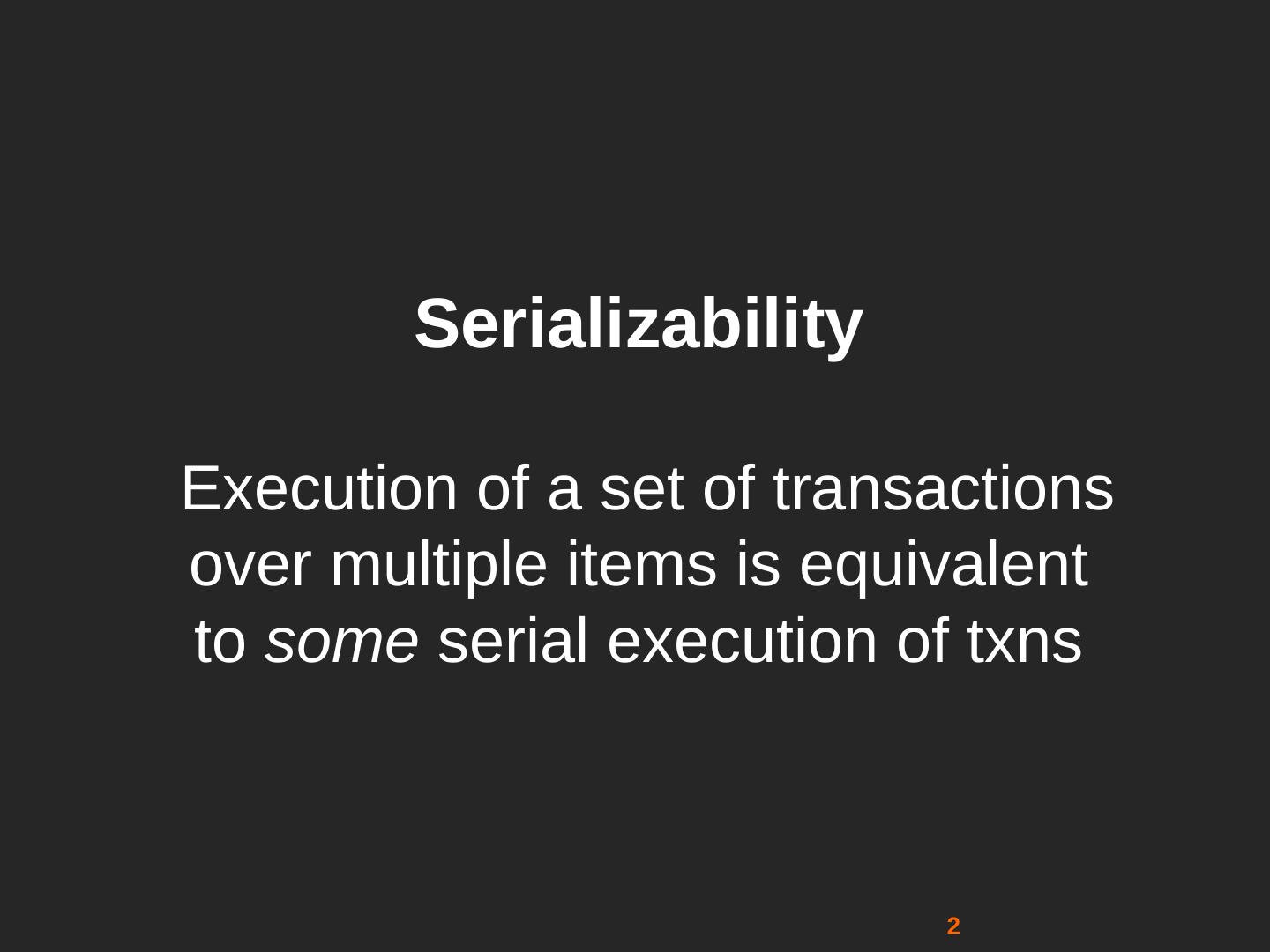 Serializability

Execution of a set of transactions over multiple items is equivalent to some serial execution of txns

2